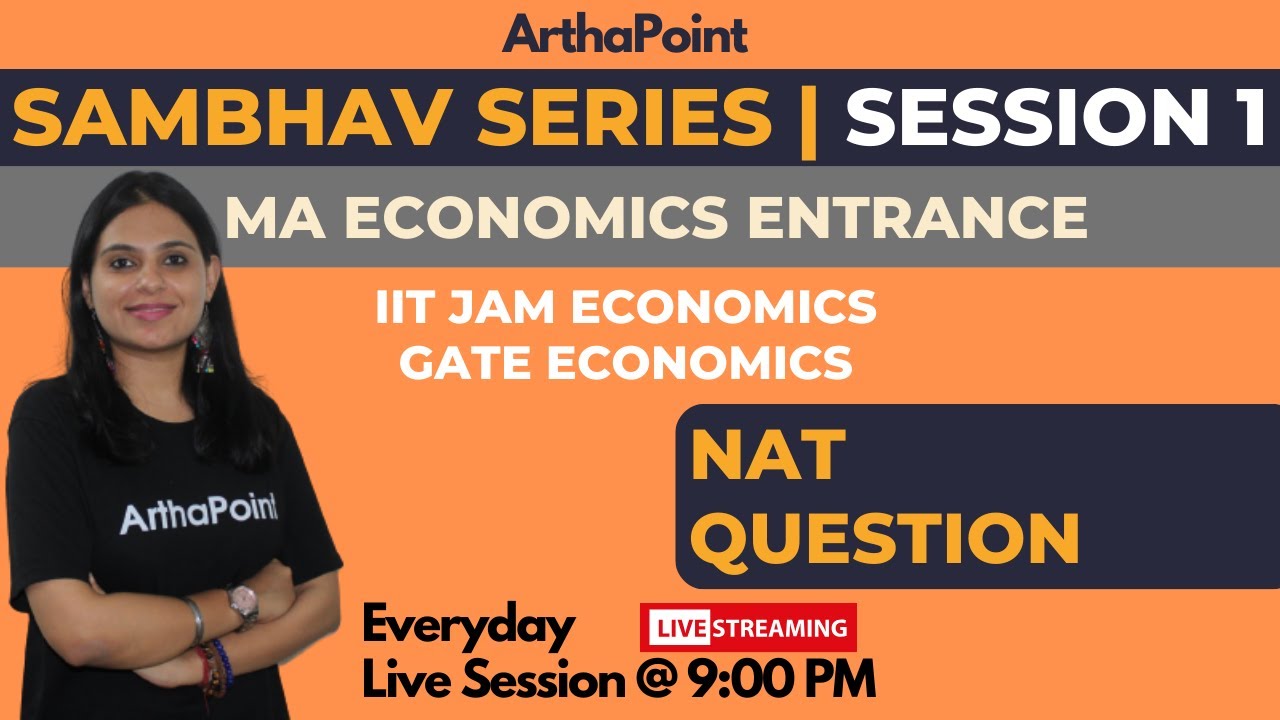 ArthaPoint

SAMBHAV SERIES | SESSION 1

MA ECONOMICS ENTRANCE

IIT JAM ECONOMICS
GATE ECONOMICS

NAT
QUESTION

ArthaPoint

Everyday
Live Session @ 9:00 PM

LIVE STREAMING